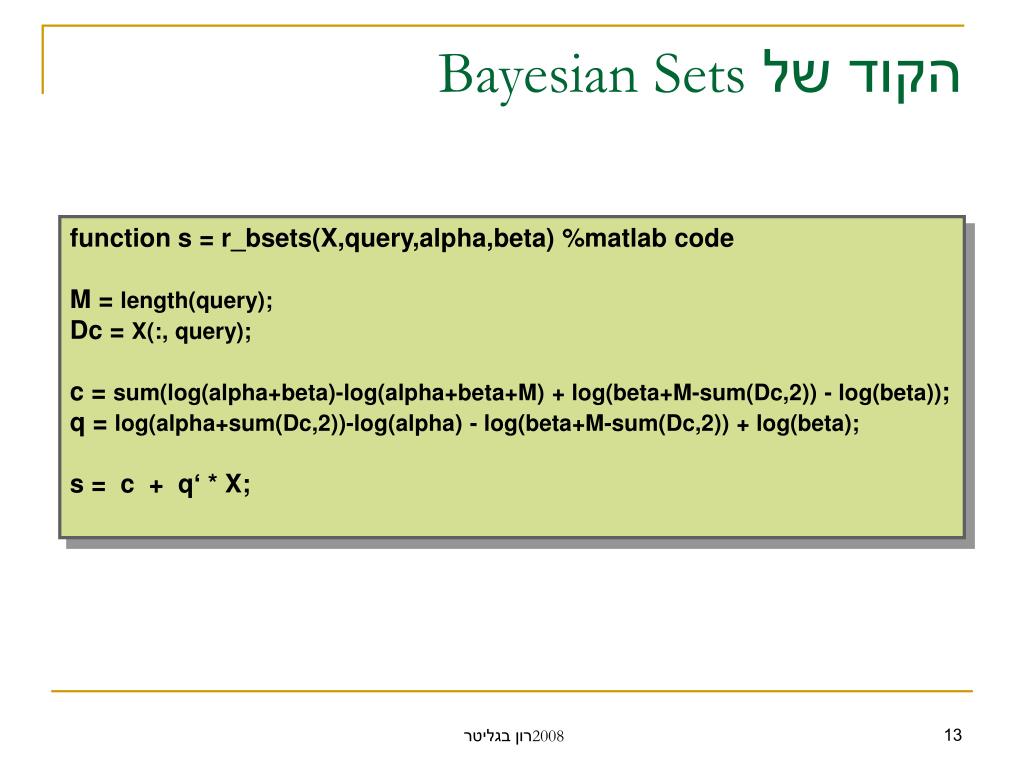 הקוד של Bayesian Sets

function s = r_bsets(X,query,alpha,beta) %matlab code

M = length(query);
Dc = X(:, query);

c = sum(log(alpha+beta)-log(alpha+beta+M) + log(beta+M-sum(Dc,2)) - log(beta));
q = log(alpha+sum(Dc,2))-log(alpha) - log(beta+M-sum(Dc,2)) + log(beta);

s = c + q‘ * X;

רון בגליטר2008

13